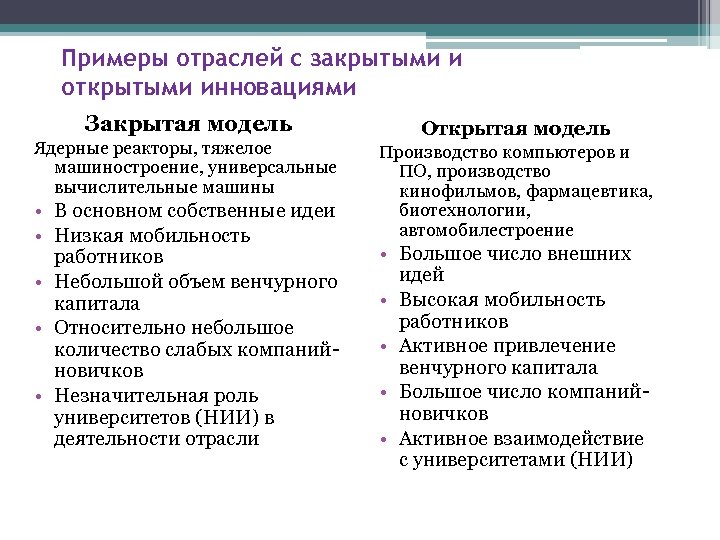 Примеры отраслей с закрытыми и открытыми инновациями

Закрытая модель

Ядерные реакторы, тяжелое машиностроение, универсальные вычислительные машины

• В основном собственные идеи
• Низкая мобильность работников
• Небольшой объем венчурного капитала
• Относительно небольшое количество слабых компаний-новичков
• Незначительная роль университетов (НИИ) в деятельности отрасли

Открытая модель

Производство компьютеров и ПО, производство кинофильмов, фармацевтика, биотехнологии, автомобилестроение

• Большое число внешних идей
• Высокая мобильность работников
• Активное привлечение венчурного капитала
• Большое число компаний-новичков
• Активное взаимодействие с университетами (НИИ)